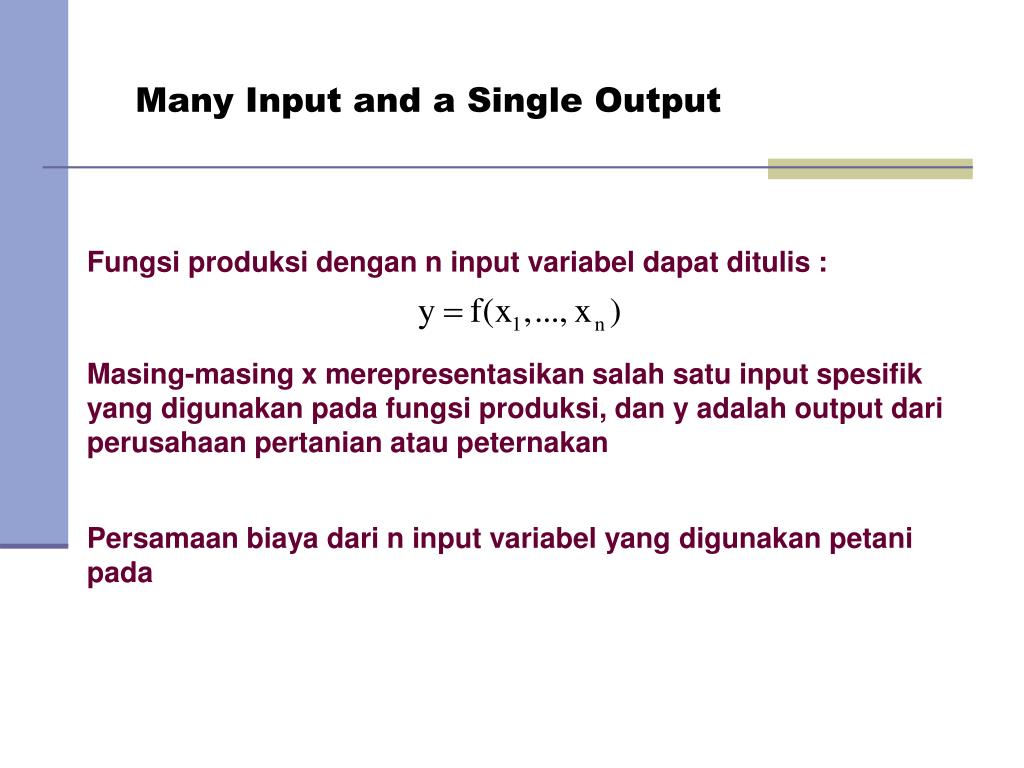 Many Input and a Single Output

Fungsi produksi dengan n input variabel dapat ditulis :

$y = f(x_1, ..., x_n)$

Masing-masing x merepresentasikan salah satu input spesifik yang digunakan pada fungsi produksi, dan y adalah output dari perusahaan pertanian atau peternakan

Persamaan biaya dari n input variabel yang digunakan petani pada